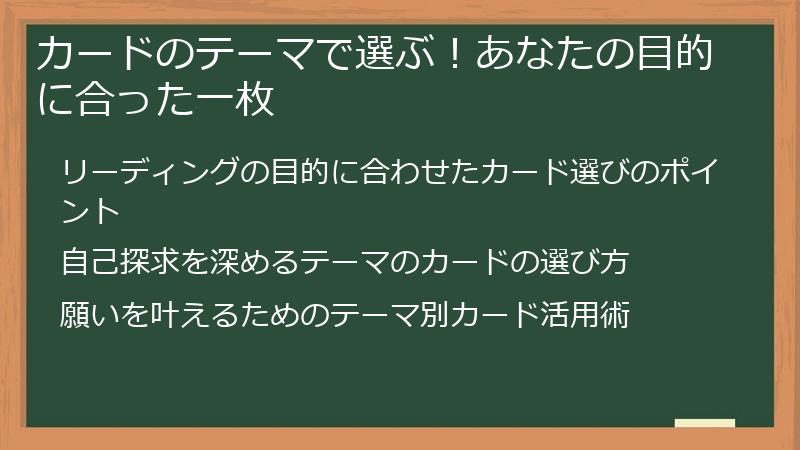 カードのテーマで選ぶ！あなたの目的に合った一枚

リーディングの目的に合わせたカード選びのポイント

自己探求を深めるテーマのカードの選び方

願いを叶えるためのテーマ別カード活用術